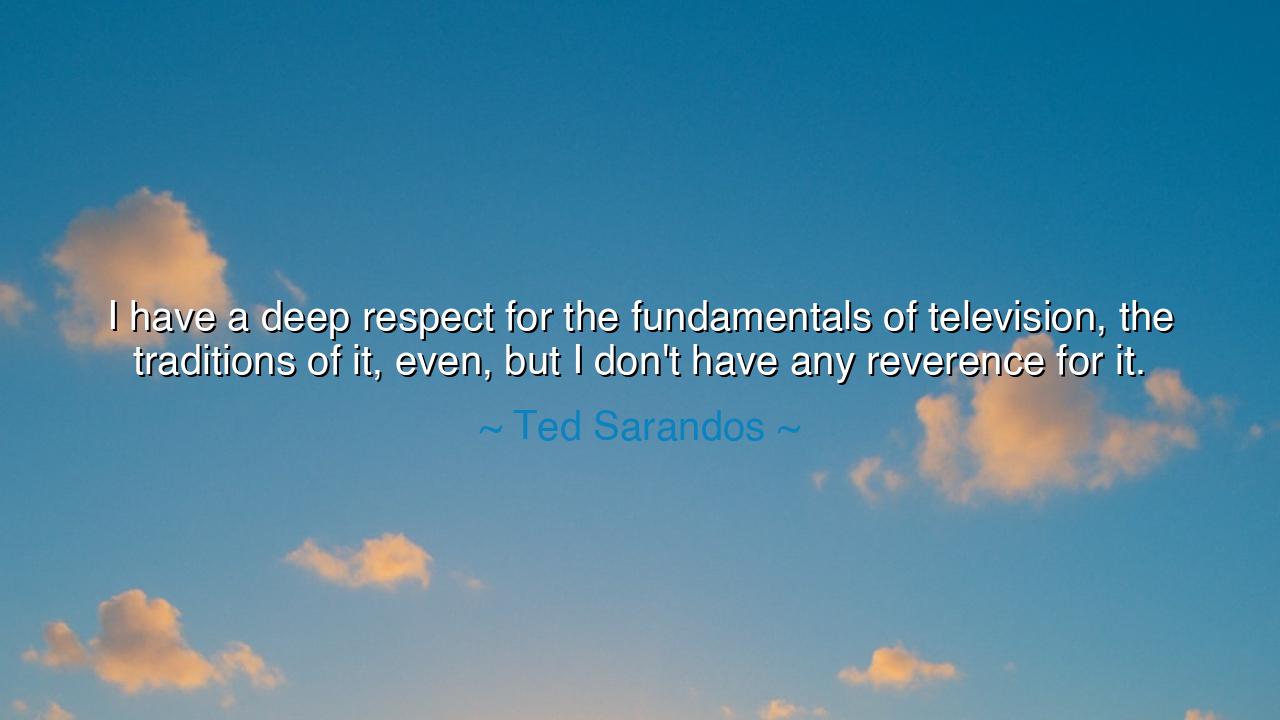 I have a deep respect for the fundamentals of television, the traditions of it, even, but I don't have any reverence for it.

~ Ted Sarandos ~